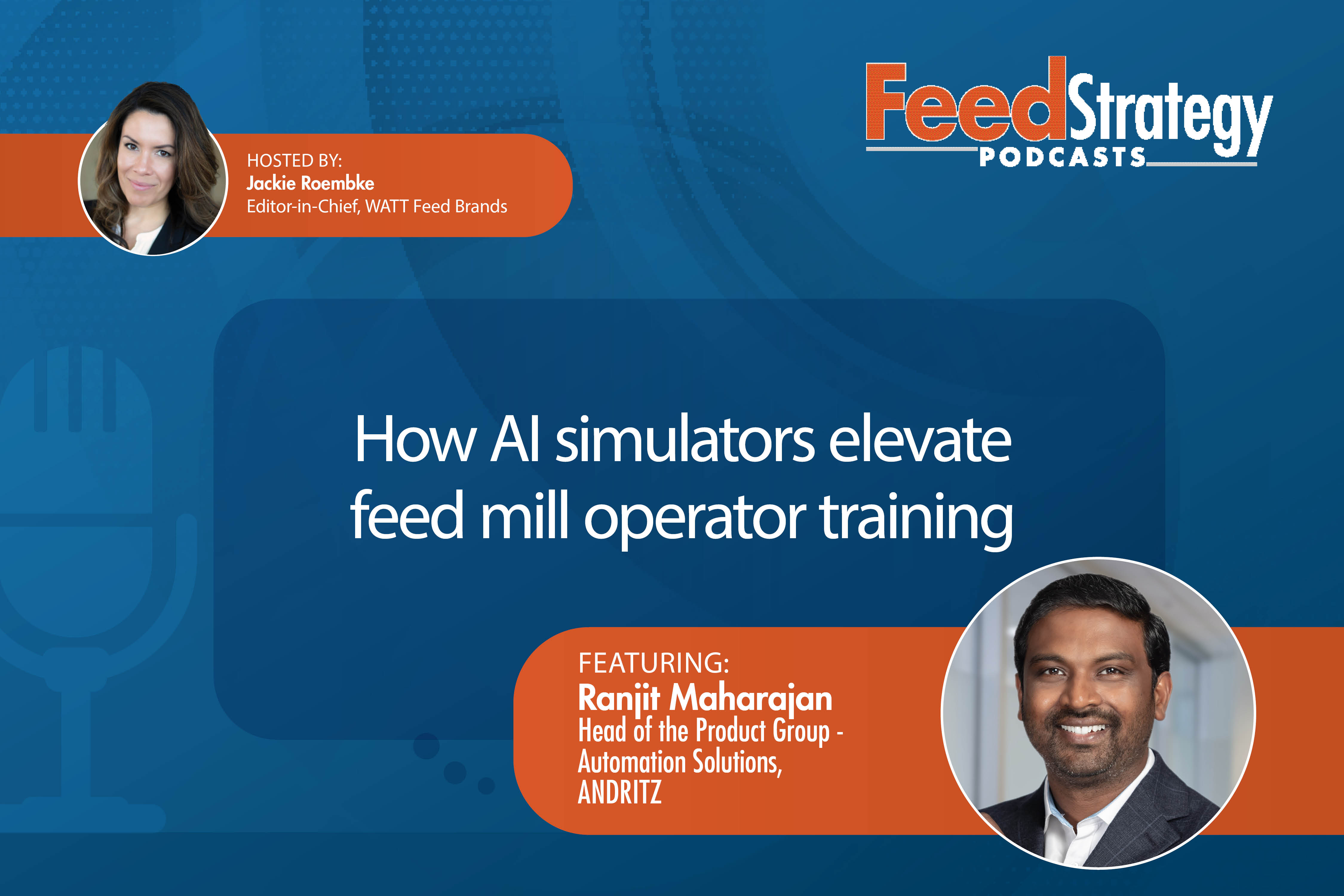 HOSTED BY:
Jackie Roembke
Editor-in-Chief, WATT Feed Brands

FeedStrategy
PODCASTS

How AI simulators elevate feed mill operator training

FEATURING:
Ranjit Maharajan
Head of the Product Group - Automation Solutions, ANDRITZ